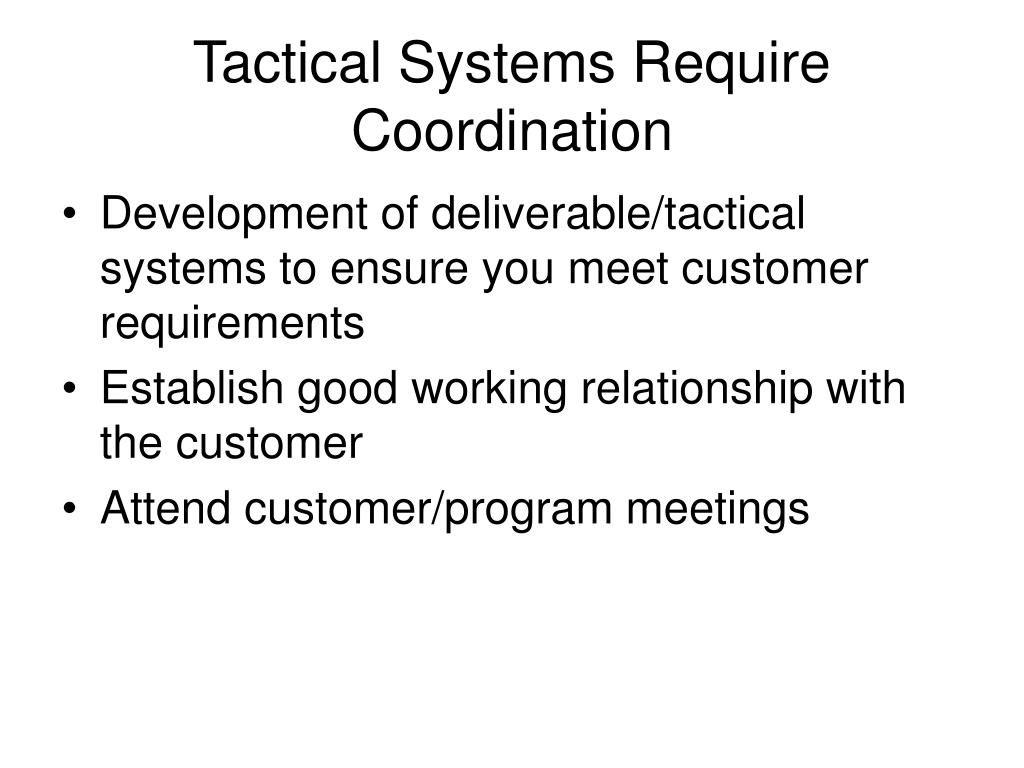 Tactical Systems Require Coordination

• Development of deliverable/tactical systems to ensure you meet customer requirements
• Establish good working relationship with the customer
• Attend customer/program meetings